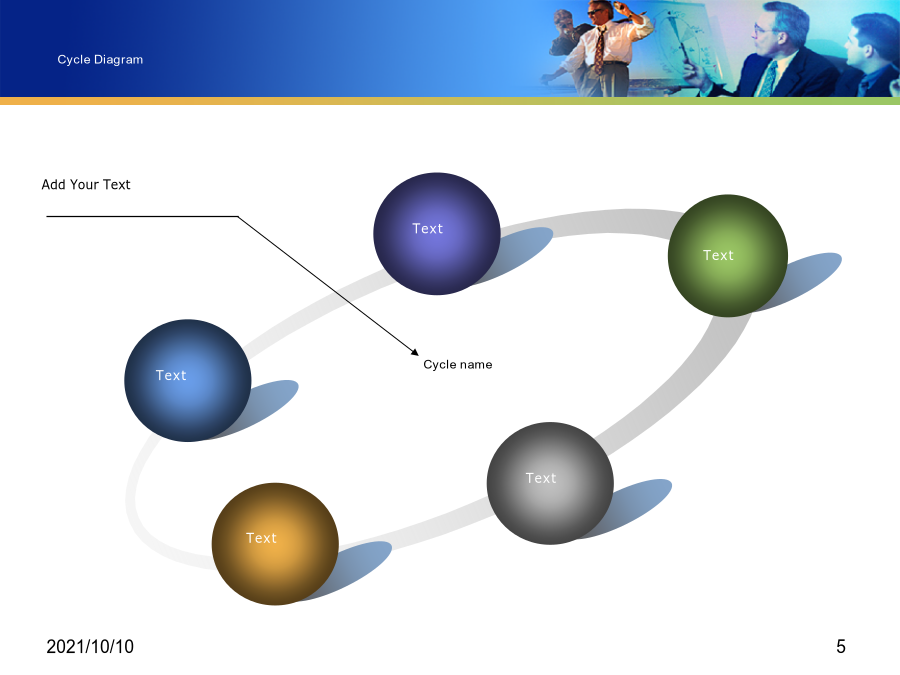 Cycle Diagram

Add Your Text

Text

Text

Text

Cycle name

Text

Text

2021/10/10

5